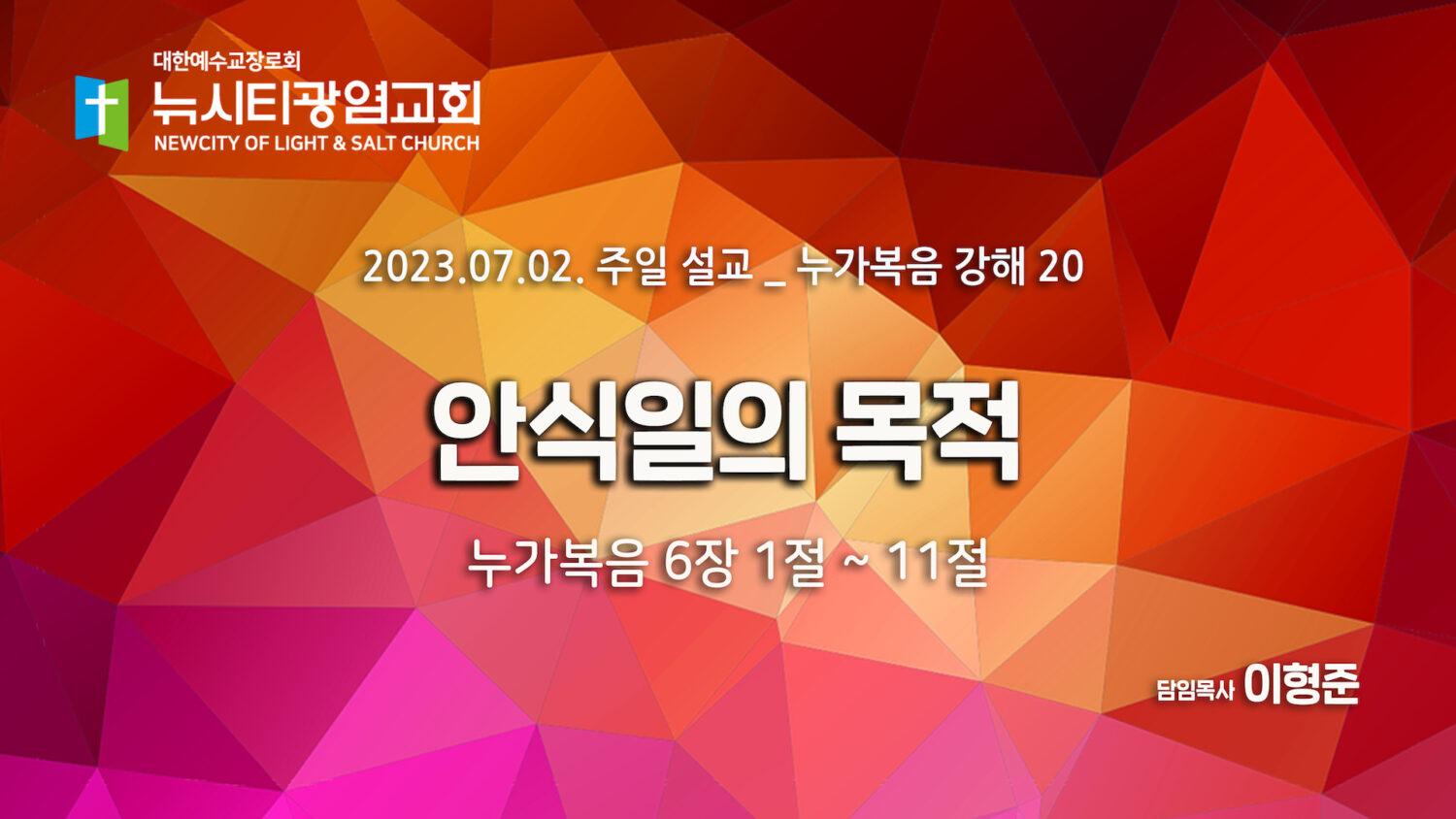 대한예수교장로회
뉴시티광염교회
NEWCITY OF LIGHT & SALT CHURCH

2023.07.02. 주일 설교 _ 누가복음 강해 20

안식일의 목적

누가복음 6장 1절 ~ 11절

담임목사 이형준